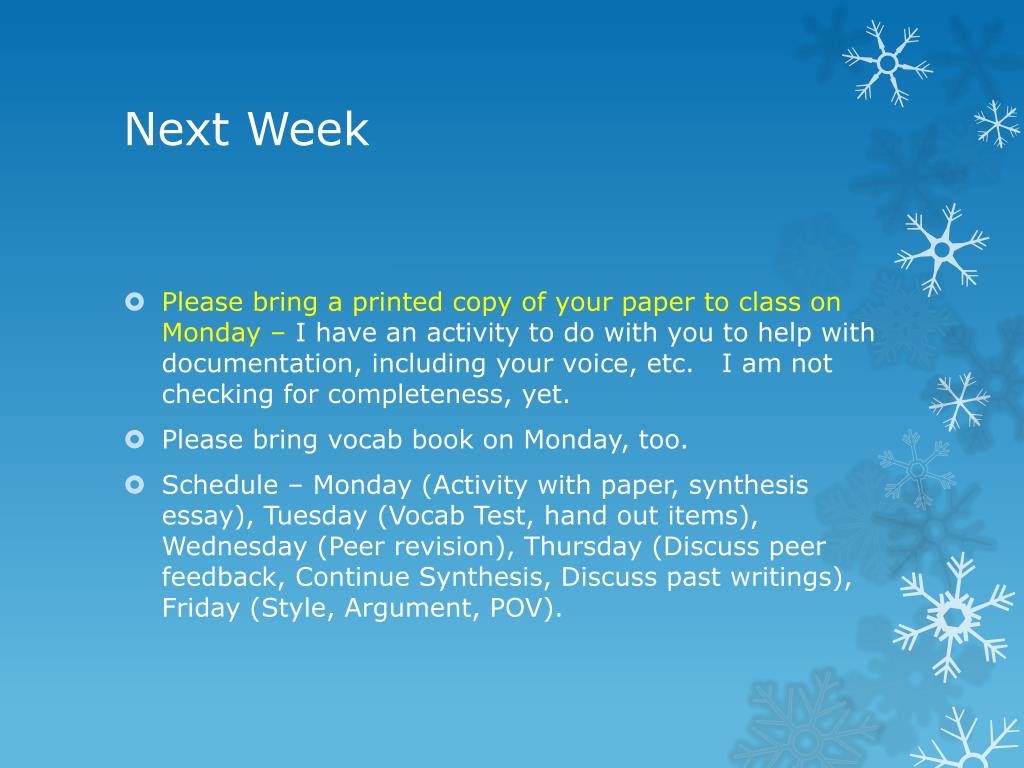 Next Week

Please bring a printed copy of your paper to class on Monday – I have an activity to do with you to help with documentation, including your voice, etc. I am not checking for completeness, yet.

Please bring vocab book on Monday, too.

Schedule – Monday (Activity with paper, synthesis essay), Tuesday (Vocab Test, hand out items), Wednesday (Peer revision), Thursday (Discuss peer feedback, Continue Synthesis, Discuss past writings), Friday (Style, Argument, POV).